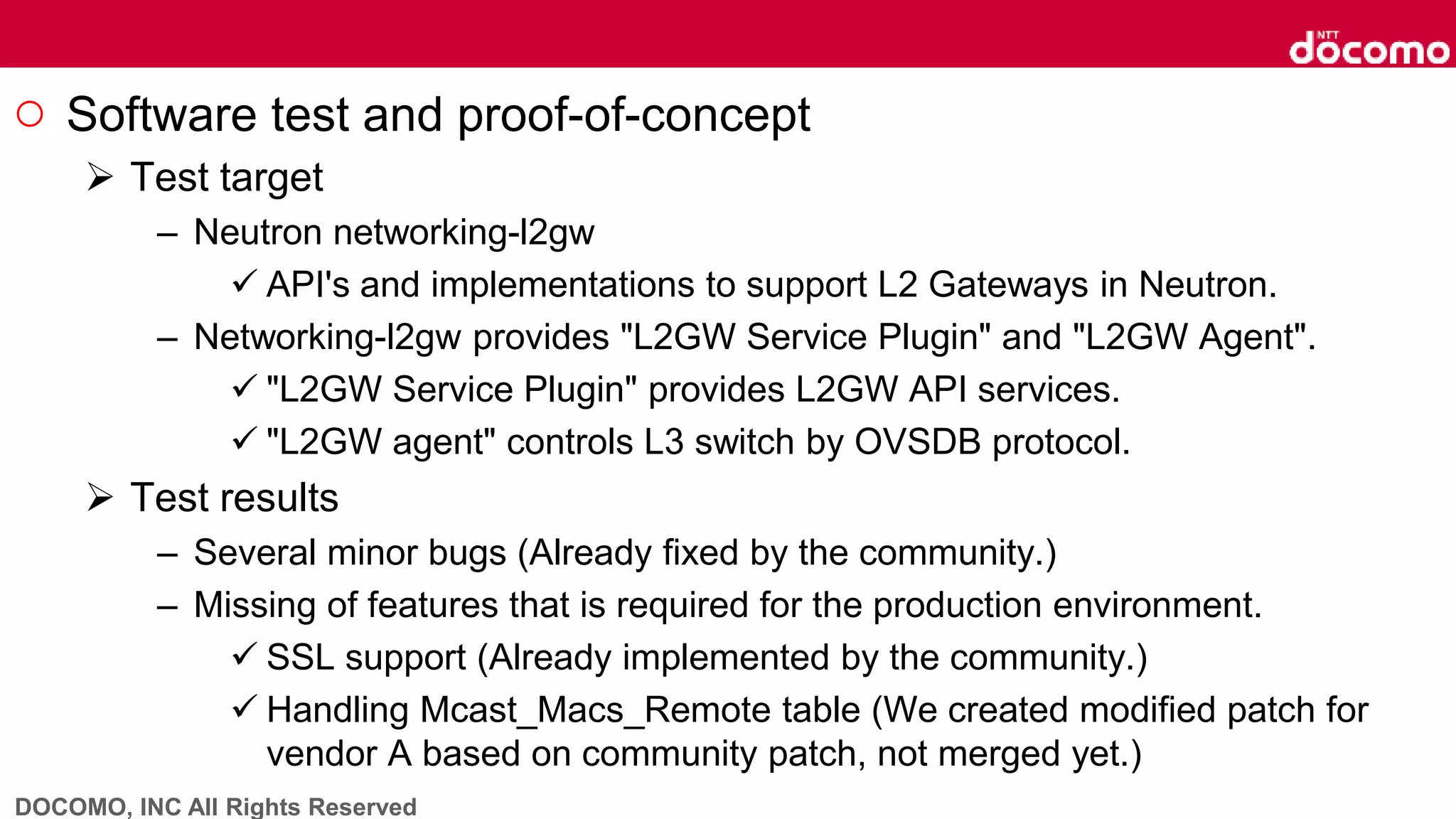 NTT docomo

○ Software test and proof-of-concept

➢ Test target

– Neutron networking-l2gw

✓ API's and implementations to support L2 Gateways in Neutron.

– Networking-l2gw provides "L2GW Service Plugin" and "L2GW Agent".

✓ "L2GW Service Plugin" provides L2GW API services.

✓ "L2GW agent" controls L3 switch by OVSDB protocol.

➢ Test results

– Several minor bugs (Already fixed by the community.)

– Missing of features that is required for the production environment.

✓ SSL support (Already implemented by the community.)

✓ Handling Mcast_Macs_Remote table (We created modified patch for vendor A based on community patch, not merged yet.)

DOCOMO, INC All Rights Reserved